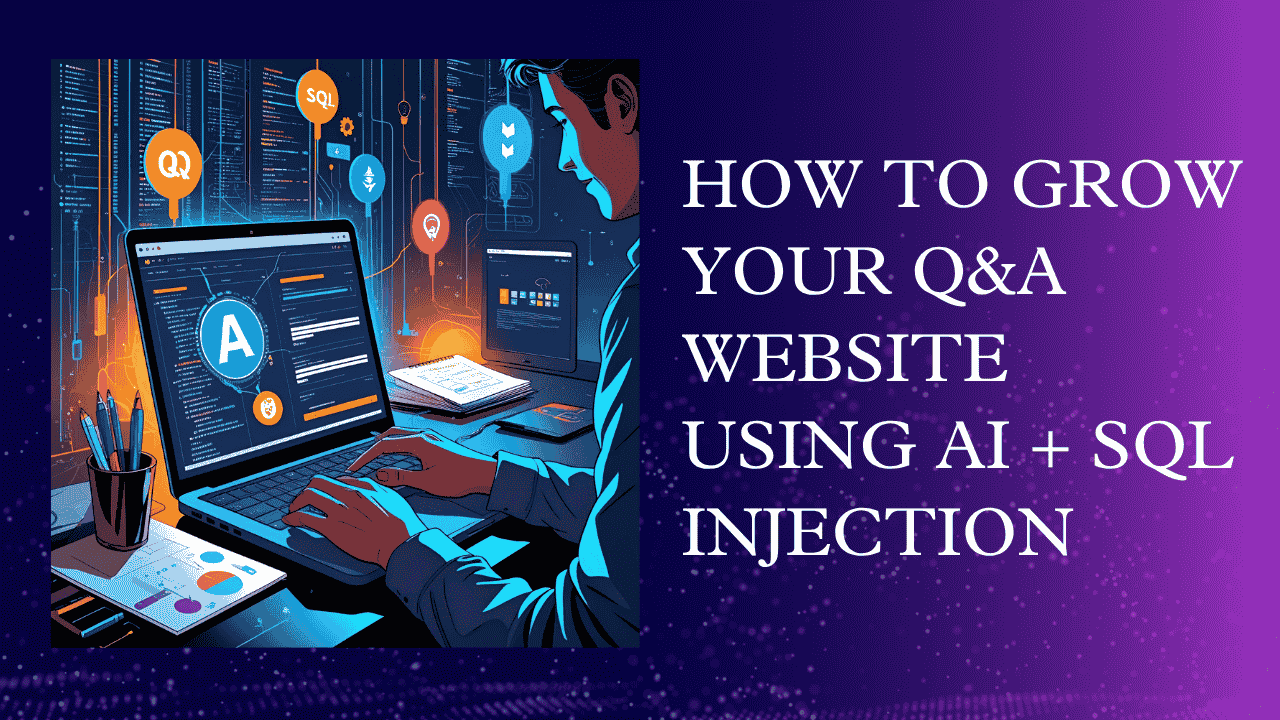 SQL

QQ

A

HOW TO GROW YOUR Q&A WEBSITE USING AI + SQL INJECTION